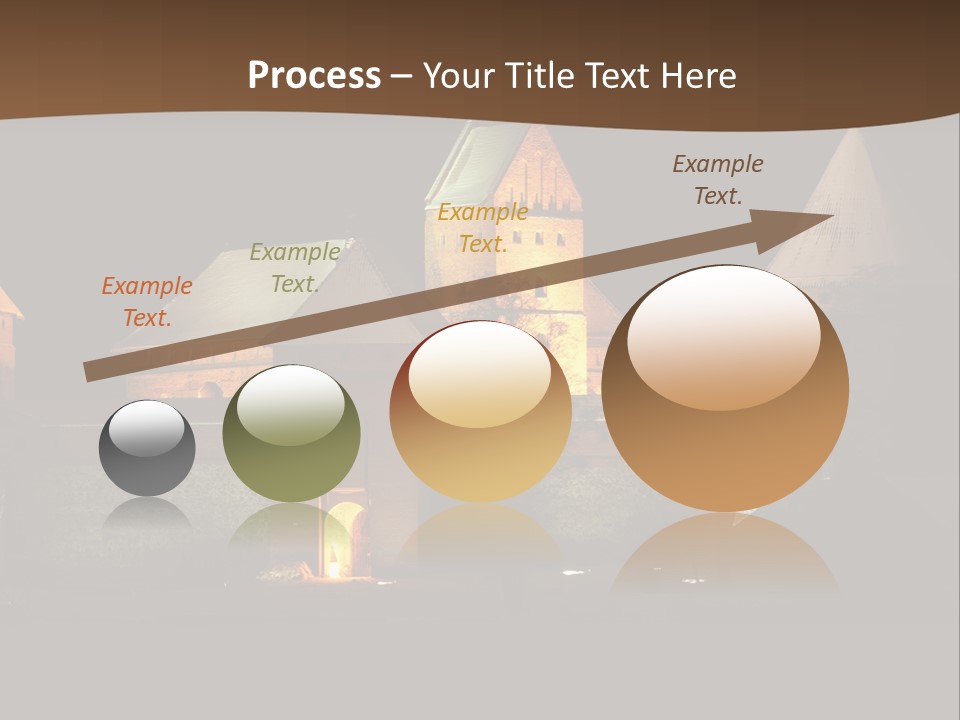 Process – Your Title Text Here

Example Text.

Example Text.

Example Text.

Example Text.